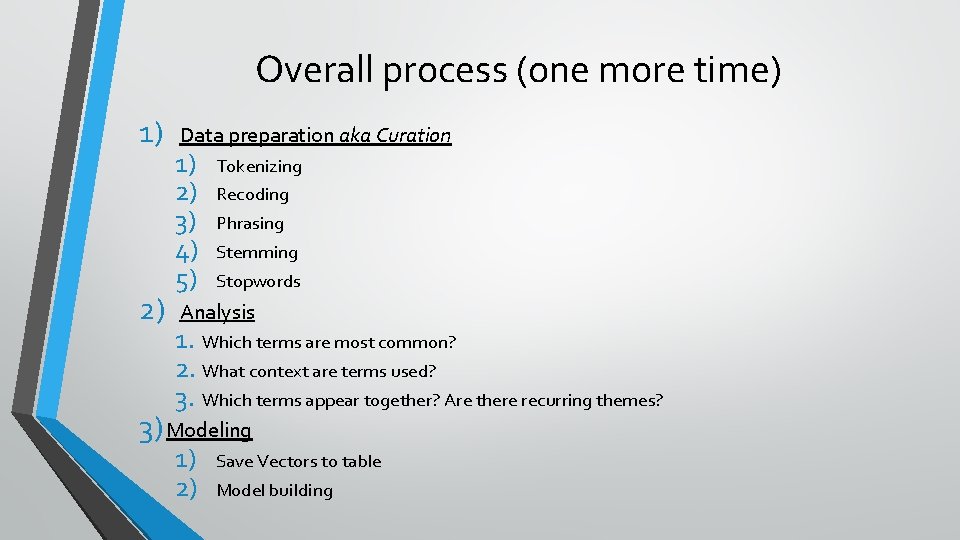 Overall process (one more time)

1) Data preparation aka Curation
1) Tokenizing
2) Recoding
3) Phrasing
4) Stemming
5) Stopwords
2) Analysis
1. Which terms are most common?
2. What context are terms used?
3. Which terms appear together? Are there recurring themes?
3) Modeling
1) Save Vectors to table
2) Model building